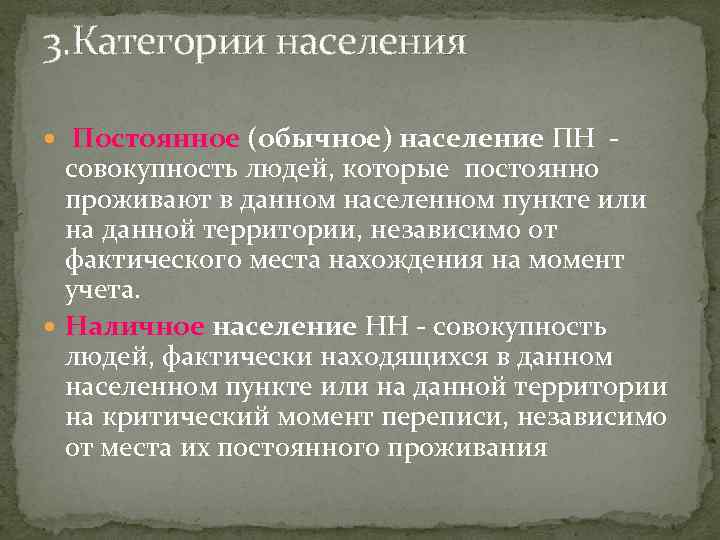 3.Категории населения

Постоянное (обычное) население ПН - совокупность людей, которые постоянно проживают в данном населенном пункте или на данной территории, независимо от фактического места нахождения на момент учета.

Наличное население НН - совокупность людей, фактически находящихся в данном населенном пункте или на данной территории на критический момент переписи, независимо от места их постоянного проживания